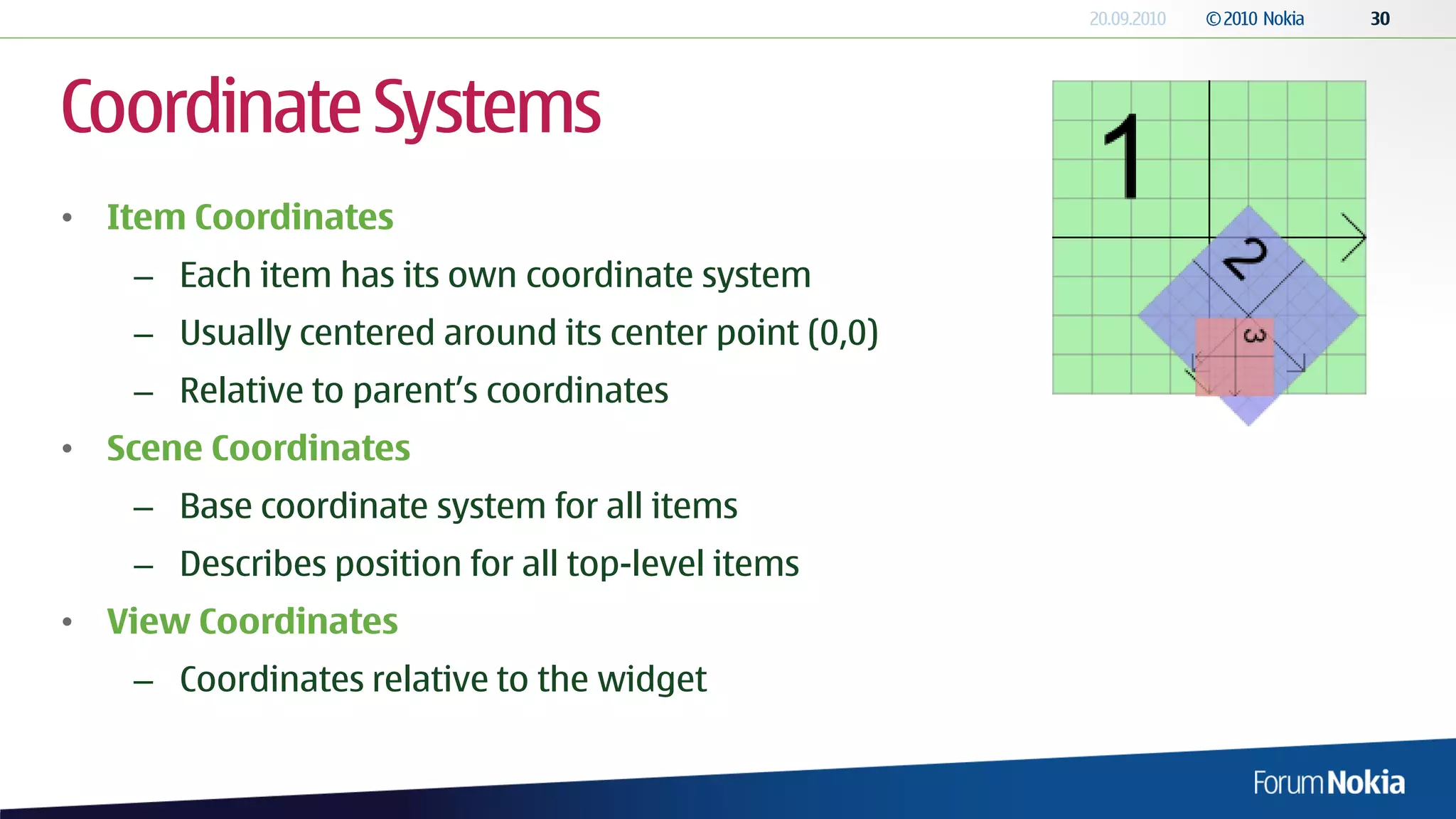 20.09.2010 © 2010 Nokia 30

Coordinate Systems

• Item Coordinates
  – Each item has its own coordinate system
  – Usually centered around its center point (0,0)
  – Relative to parent's coordinates
• Scene Coordinates
  – Base coordinate system for all items
  – Describes position for all top-level items
• View Coordinates
  – Coordinates relative to the widget

1
2
3

Forum Nokia